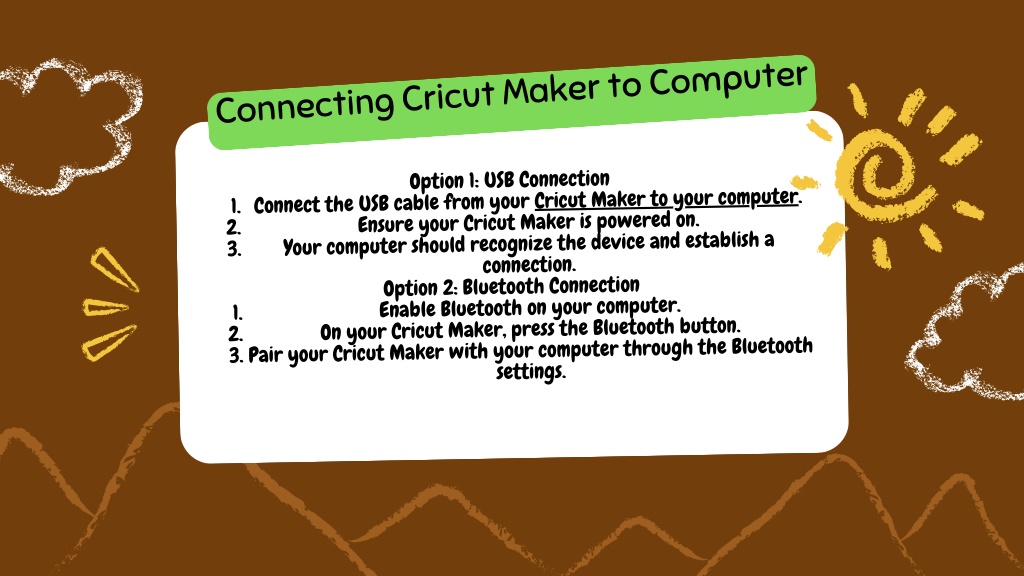 Connecting Cricut Maker to Computer

Option 1: USB Connection
1. Connect the USB cable from your Cricut Maker to your computer.
2. Ensure your Cricut Maker is powered on.
3. Your computer should recognize the device and establish a connection.

Option 2: Bluetooth Connection
1. Enable Bluetooth on your computer.
2. On your Cricut Maker, press the Bluetooth button.
3. Pair your Cricut Maker with your computer through the Bluetooth settings.